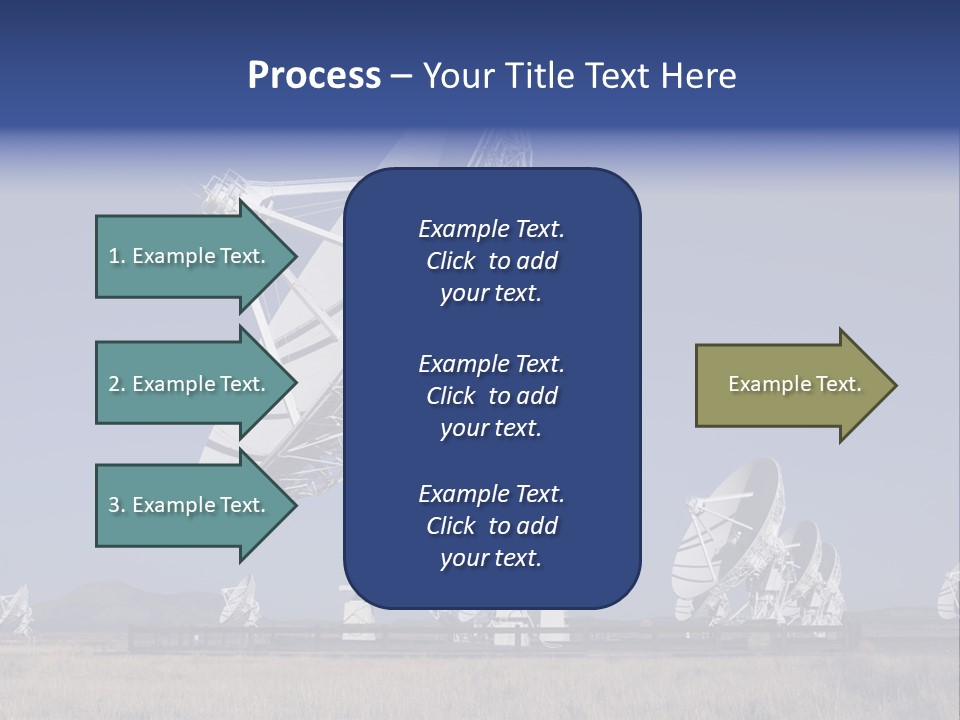 Process – Your Title Text Here

1. Example Text.

2. Example Text.

3. Example Text.

Example Text. Click to add your text.

Example Text. Click to add your text.

Example Text. Click to add your text.

Example Text.